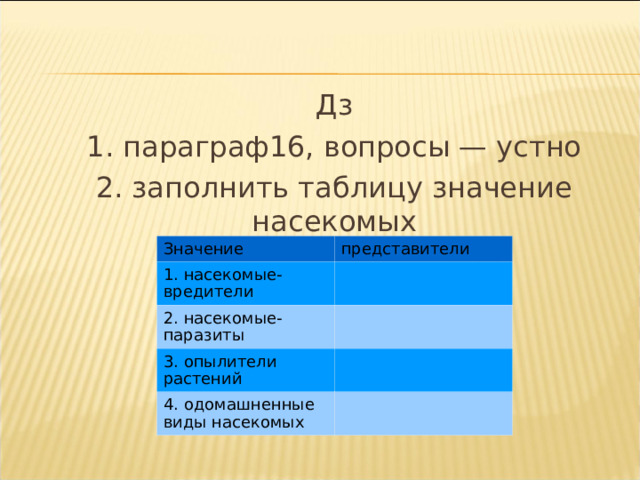 Дз
1. параграф16, вопросы — устно
2. заполнить таблицу значение насекомых

| Значение | представители |
|---|---|
| 1. насекомые-вредители | |
| 2. насекомые-паразиты | |
| 3. опылители растений | |
| 4. одомашненные виды насекомых | |